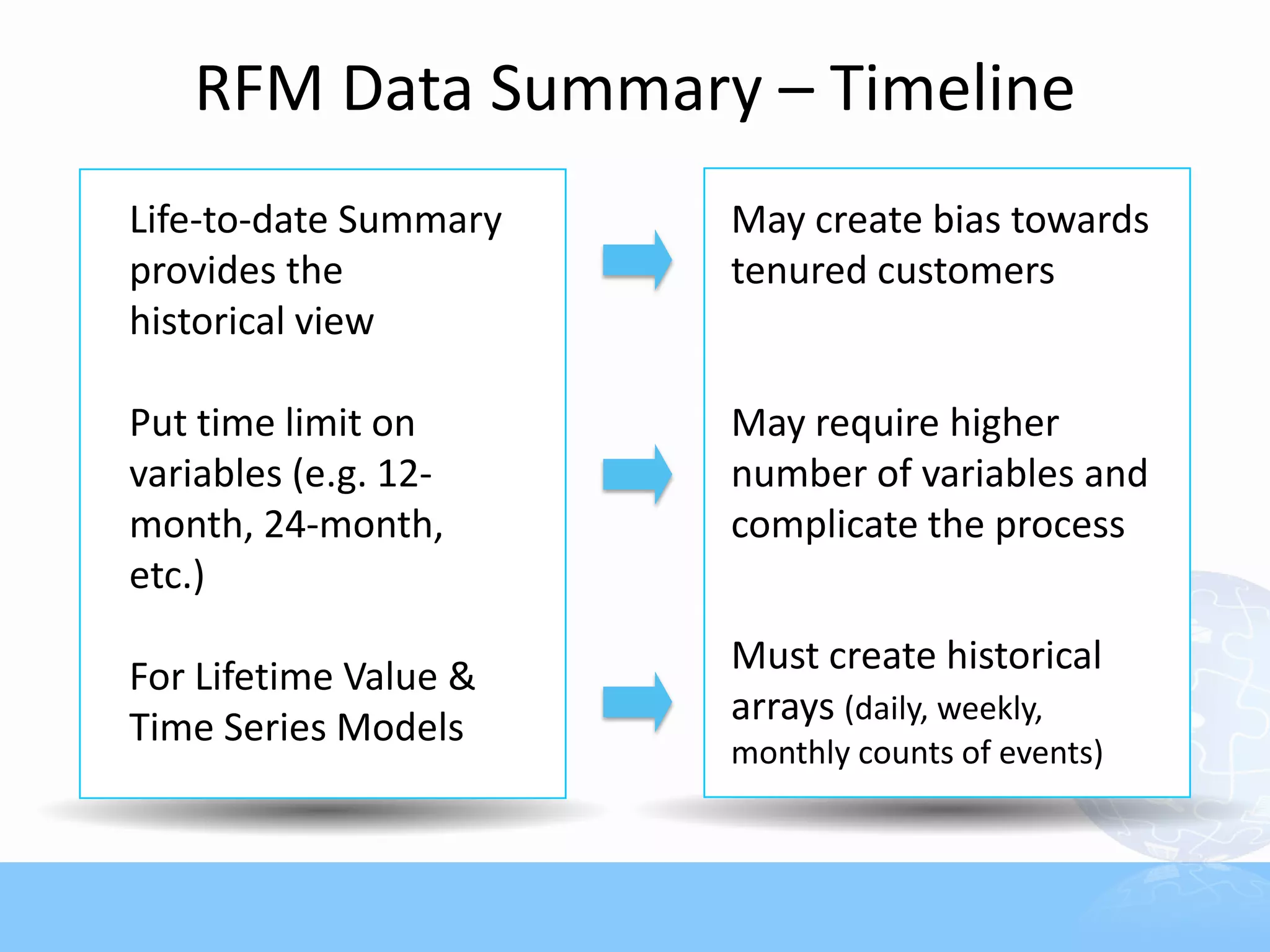 RFM Data Summary – Timeline

Life-to-date Summary provides the historical view

Put time limit on variables (e.g. 12-month, 24-month, etc.)

For Lifetime Value & Time Series Models

May create bias towards tenured customers

May require higher number of variables and complicate the process

Must create historical arrays (daily, weekly, monthly counts of events)